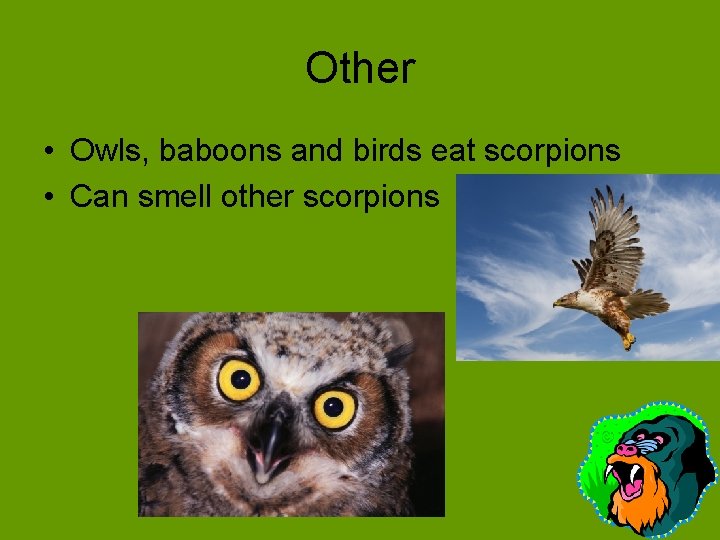 Other

• Owls, baboons and birds eat scorpions
• Can smell other scorpions